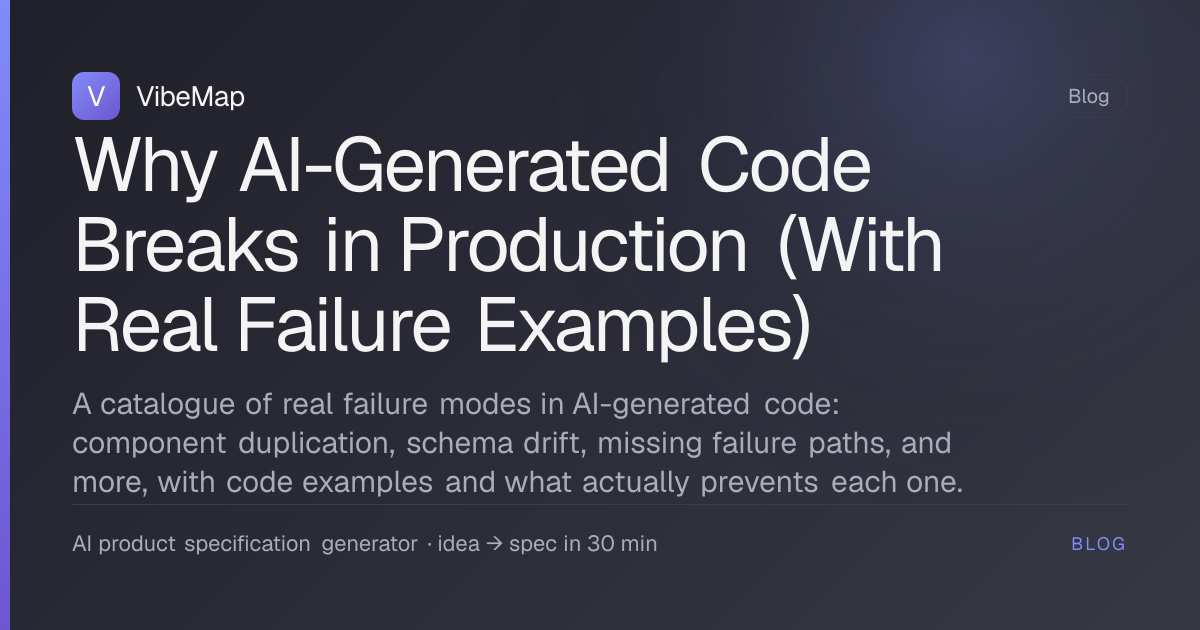 V VibeMap

Blog

Why AI-Generated Code Breaks in Production (With Real Failure Examples)

A catalogue of real failure modes in AI-generated code: component duplication, schema drift, missing failure paths, and more, with code examples and what actually prevents each one.

AI product specification generator · idea → spec in 30 min

BLOG